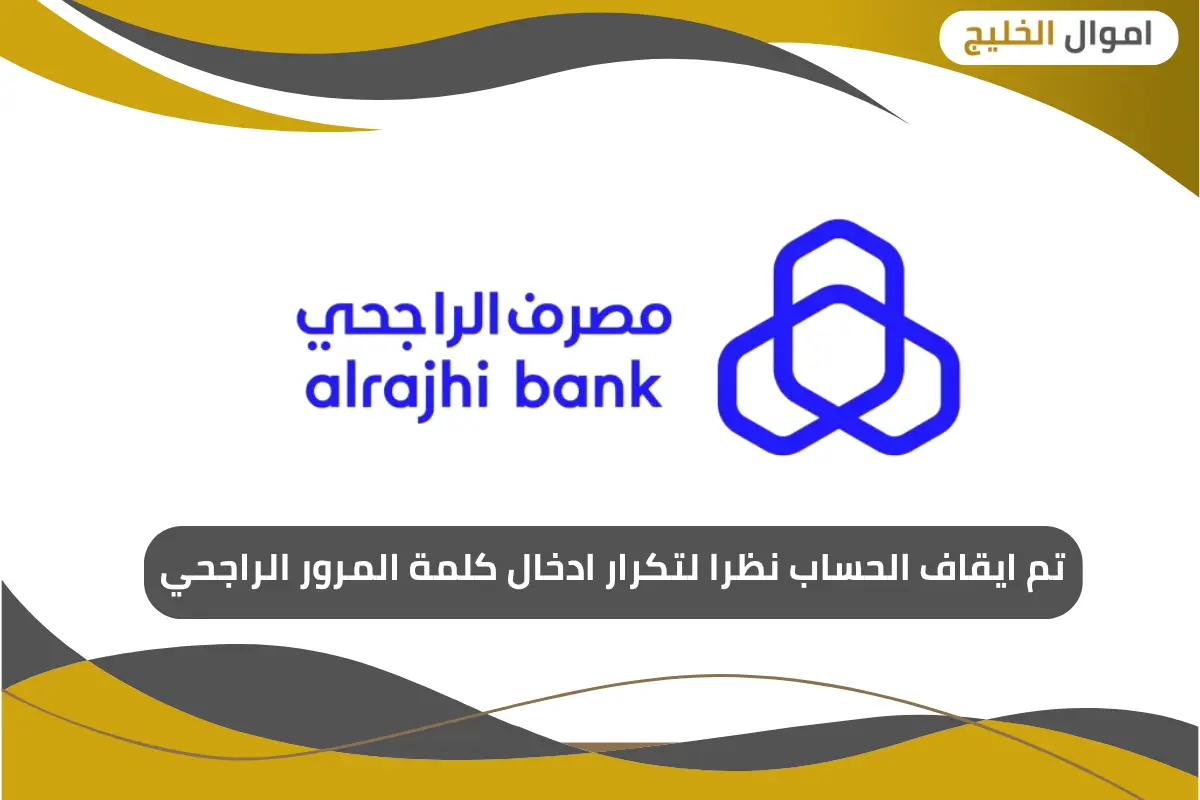 اموال الخليج

مصرف الراجحي
alrajhi bank

تم ايقاف الحساب نظرا لتكرار ادخال كلمة المرور الراجحي